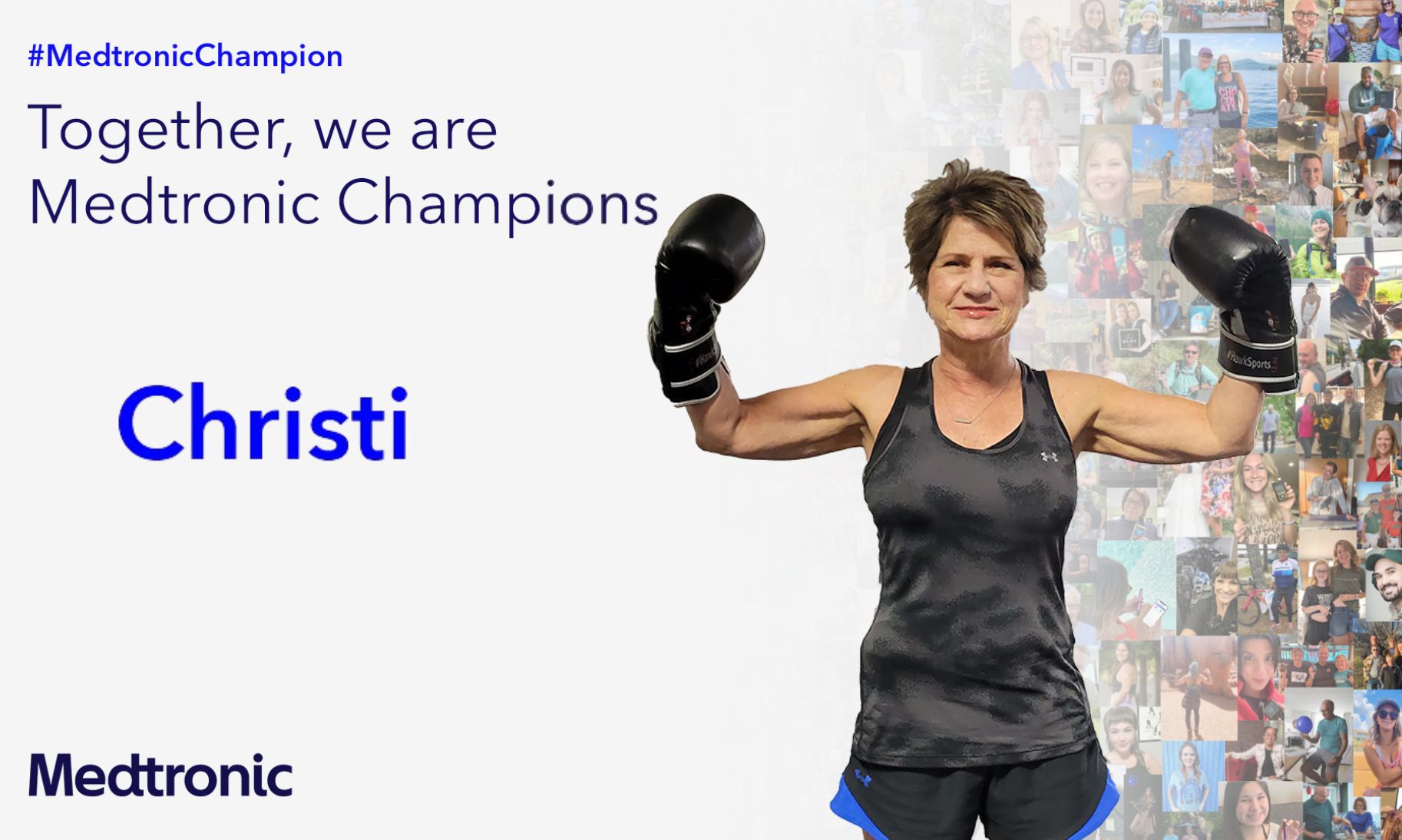 #MedtronicChampion

Together, we are Medtronic Champions

Christi

#HawkSports

Medtronic